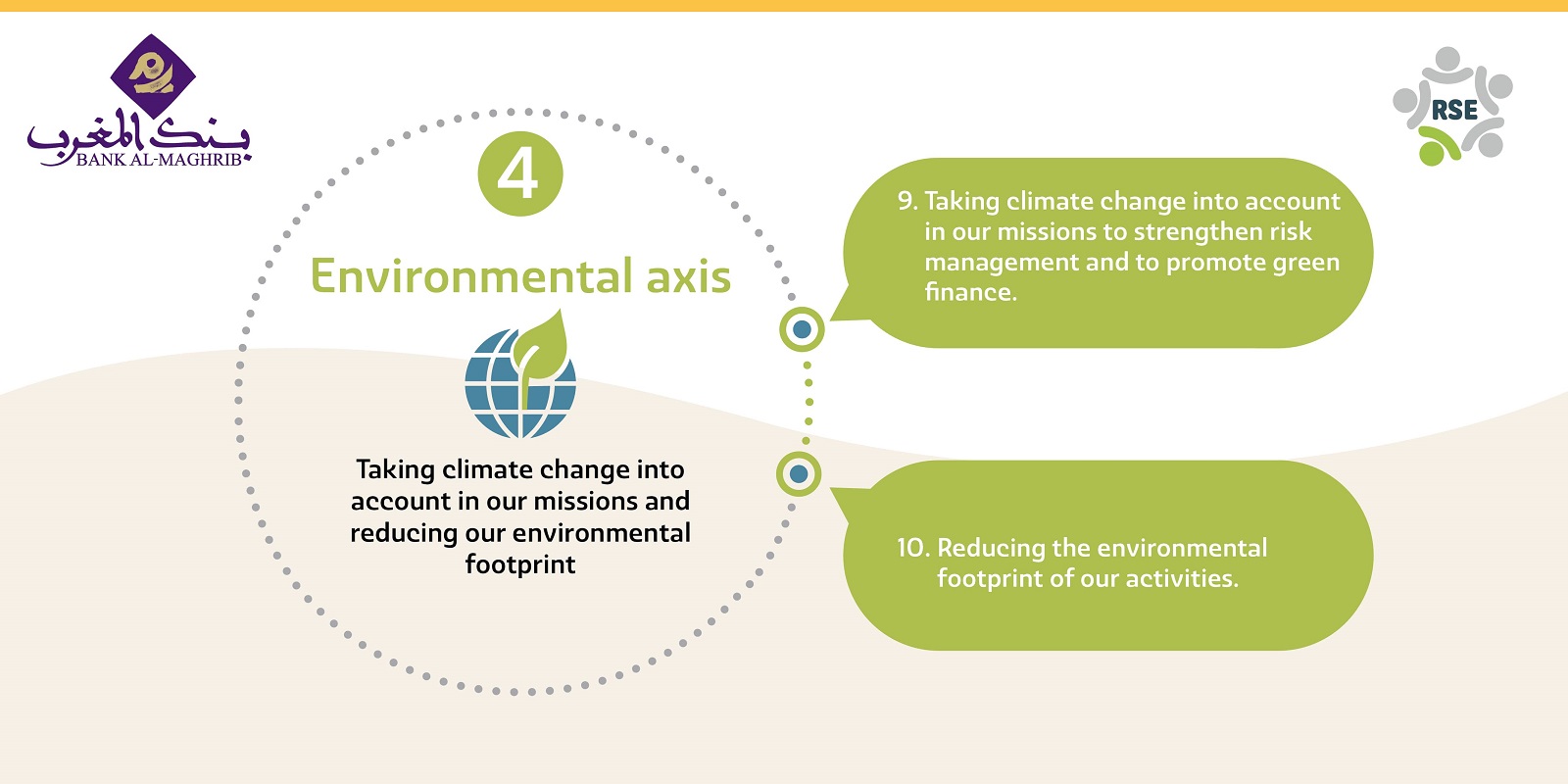 بنك المغرب
BANK AL-MAGHRIB

RSE

4

Environmental axis

Taking climate change into account in our missions and reducing our environmental footprint

9. Taking climate change into account in our missions to strengthen risk management and to promote green finance.

10. Reducing the environmental footprint of our activities.